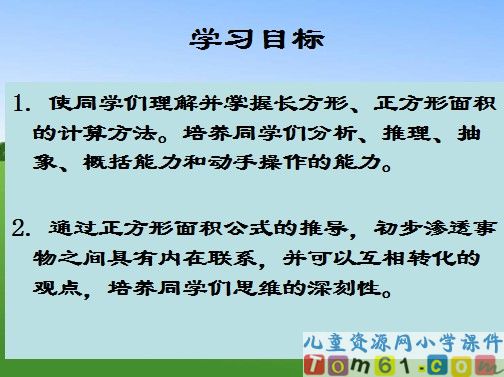 学习目标

1. 使同学们理解并掌握长方形、正方形面积的计算方法。培养同学们分析、推理、抽象、概括能力和动手操作的能力。

2. 通过正方形面积公式的推导，初步渗透事物之间具有内在联系，并可以互相转化的观点，培养同学们思维的深刻性。

儿童资源网小学课件
Tom61.com